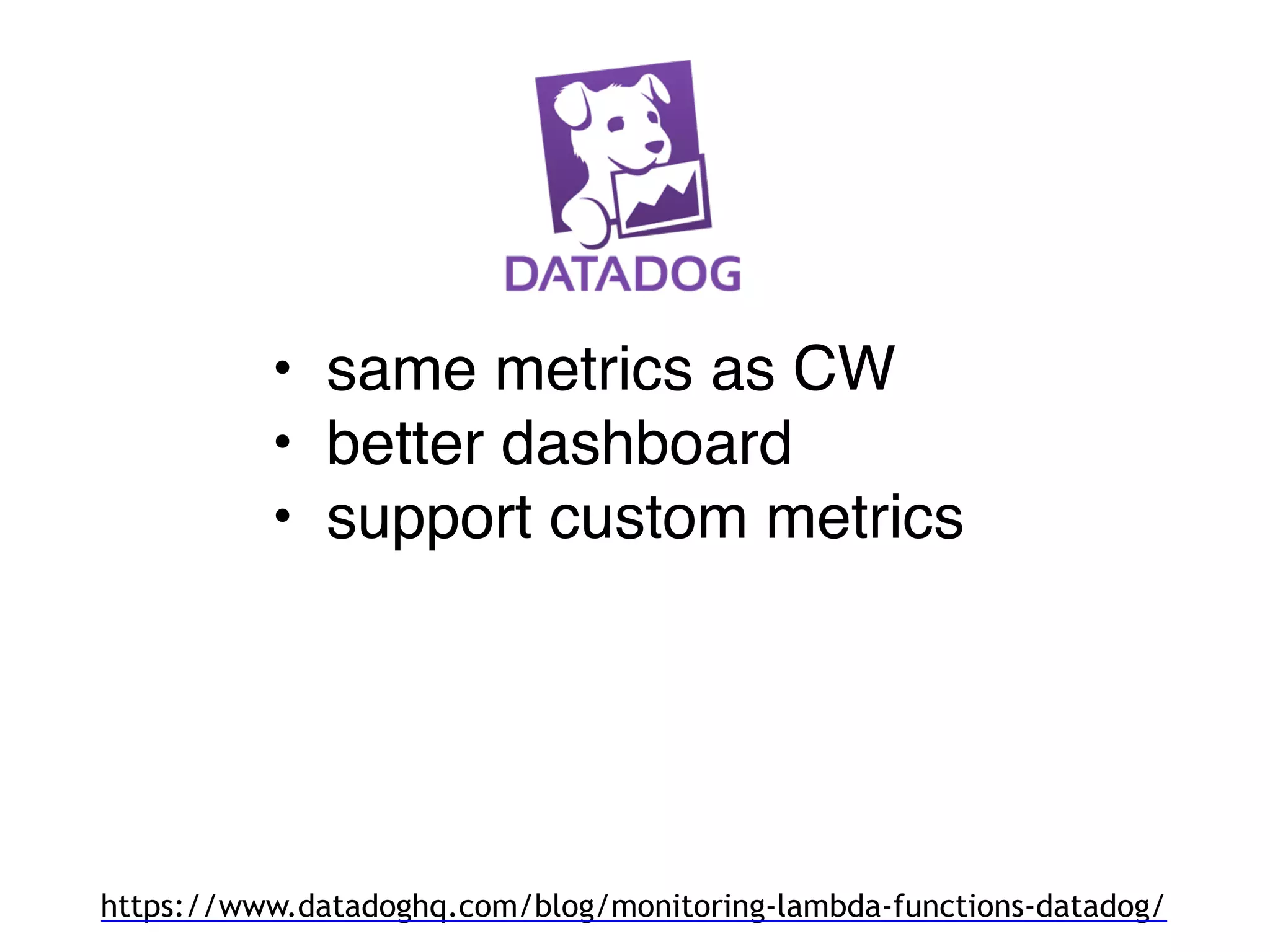 DATADOG

• same metrics as CW
• better dashboard
• support custom metrics

https://www.datadoghq.com/blog/monitoring-lambda-functions-datadog/